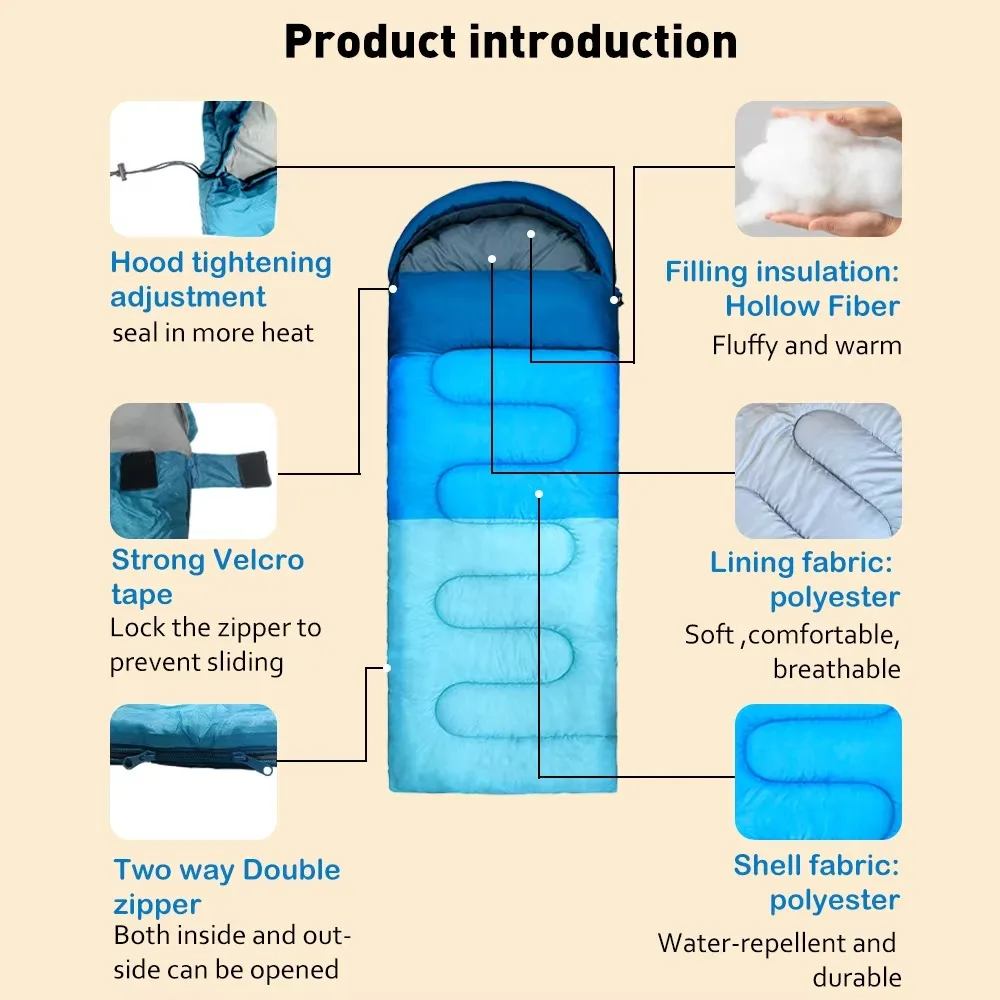 Product introduction

Hood tightening adjustment
seal in more heat

Strong Velcro tape
Lock the zipper to prevent sliding

Two way Double zipper
Both inside and outside can be opened

Filling insulation: Hollow Fiber
Fluffy and warm

Lining fabric: polyester
Soft ,comfortable, breathable

Shell fabric: polyester
Water-repellent and durable